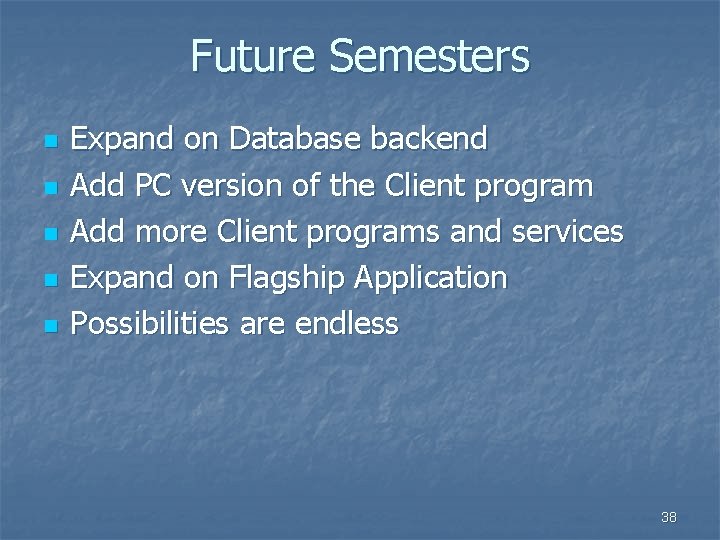 Future Semesters

- Expand on Database backend
- Add PC version of the Client program
- Add more Client programs and services
- Expand on Flagship Application
- Possibilities are endless

38